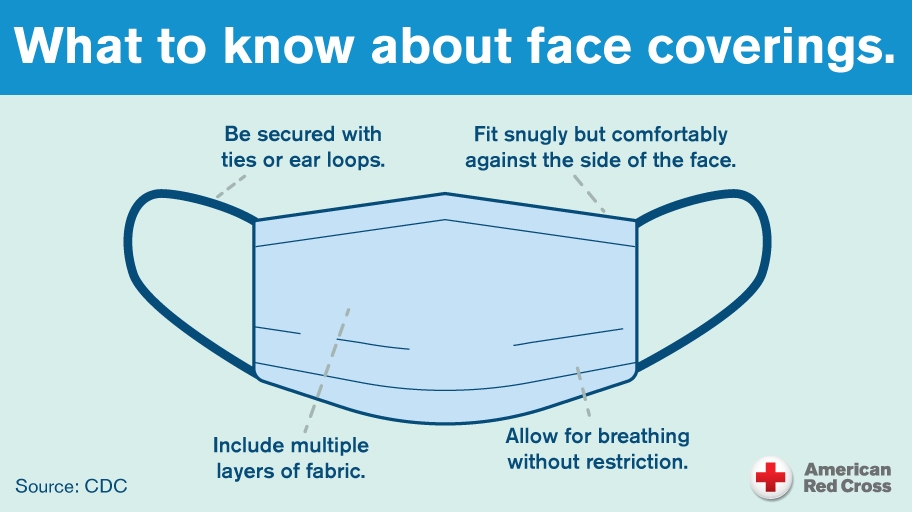 What to know about face coverings.

Be secured with ties or ear loops.

Fit snugly but comfortably against the side of the face.

Include multiple layers of fabric.

Allow for breathing without restriction.

Source: CDC

American Red Cross